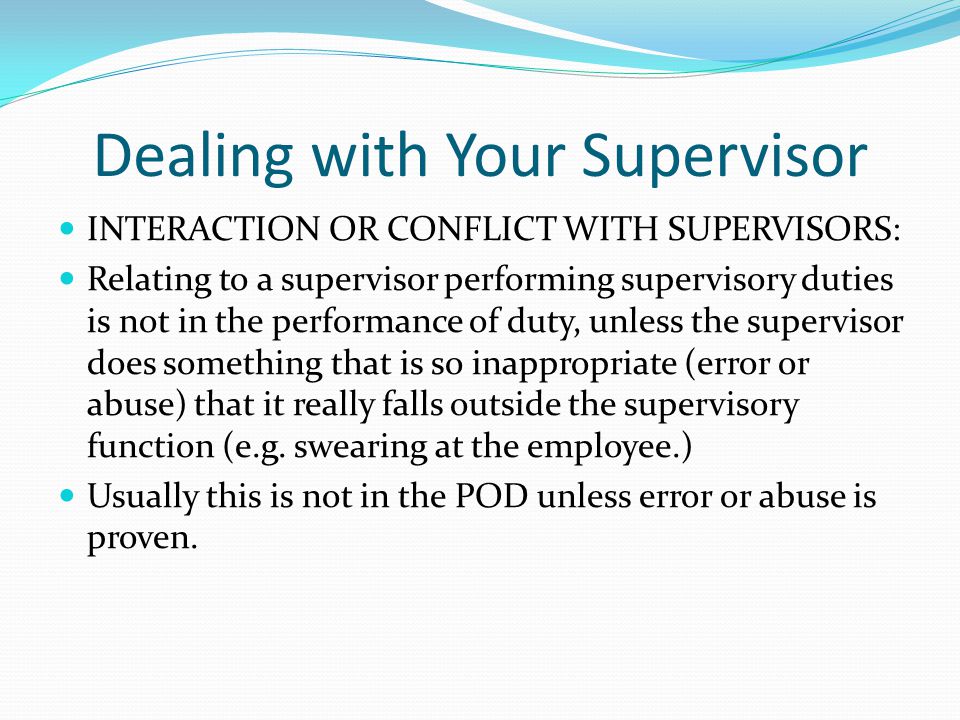 Dealing with Your Supervisor

- INTERACTION OR CONFLICT WITH SUPERVISORS:
- Relating to a supervisor performing supervisory duties is not in the performance of duty, unless the supervisor does something that is so inappropriate (error or abuse) that it really falls outside the supervisory function (e.g. swearing at the employee.)
- Usually this is not in the POD unless error or abuse is proven.